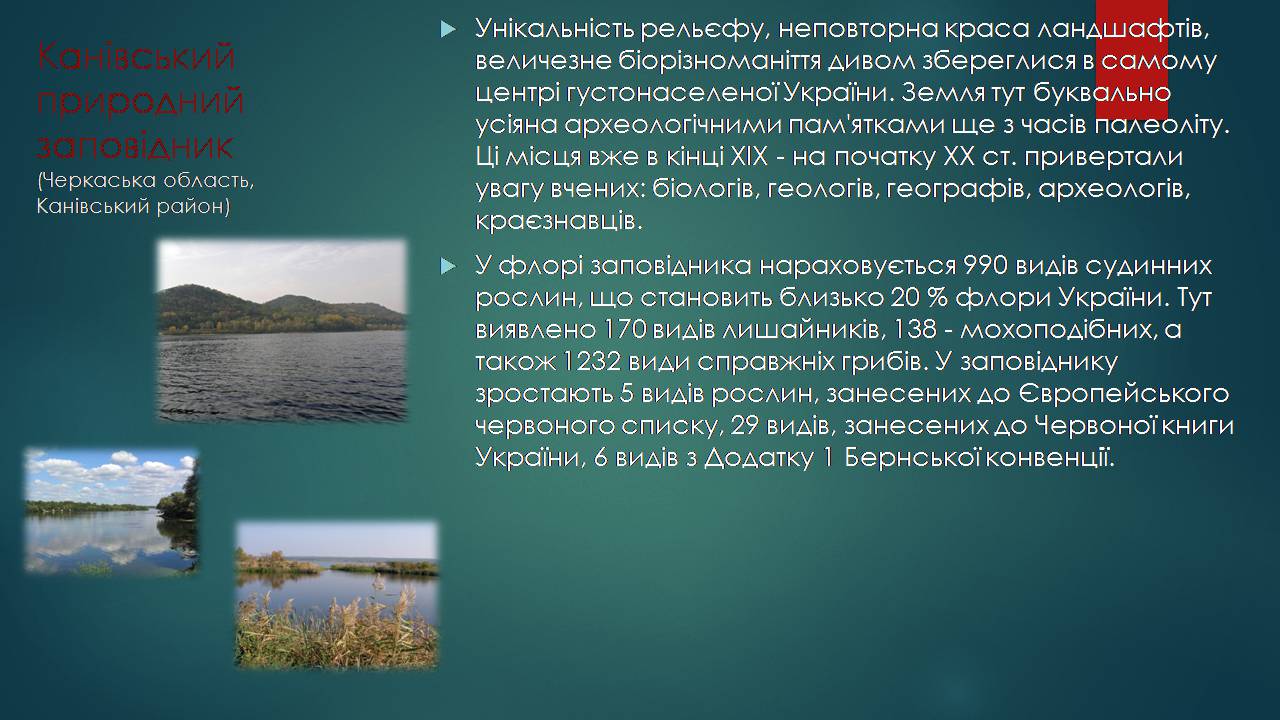 Канівський природний заповідник
(Черкаська область, Канівський район)

Унікальність рельєфу, неповторна краса ландшафтів, величезне біорізноманіття дивом збереглися в самому центрі густонаселеної України. Земля тут буквально усіяна археологічними пам'ятками ще з часів палеоліту. Ці місця вже в кінці XIX - на початку XX ст. привертали увагу вчених: біологів, геологів, географів, археологів, краєзнавців.

У флорі заповідника нараховується 990 видів судинних рослин, що становить близько 20 % флори України. Тут виявлено 170 видів лишайників, 138 - мохоподібних, а також 1232 види справжніх грибів. У заповіднику зростають 5 видів рослин, занесених до Європейського червоного списку, 29 видів, занесених до Червоної книги України, 6 видів з Додатку 1 Бернської конвенції.